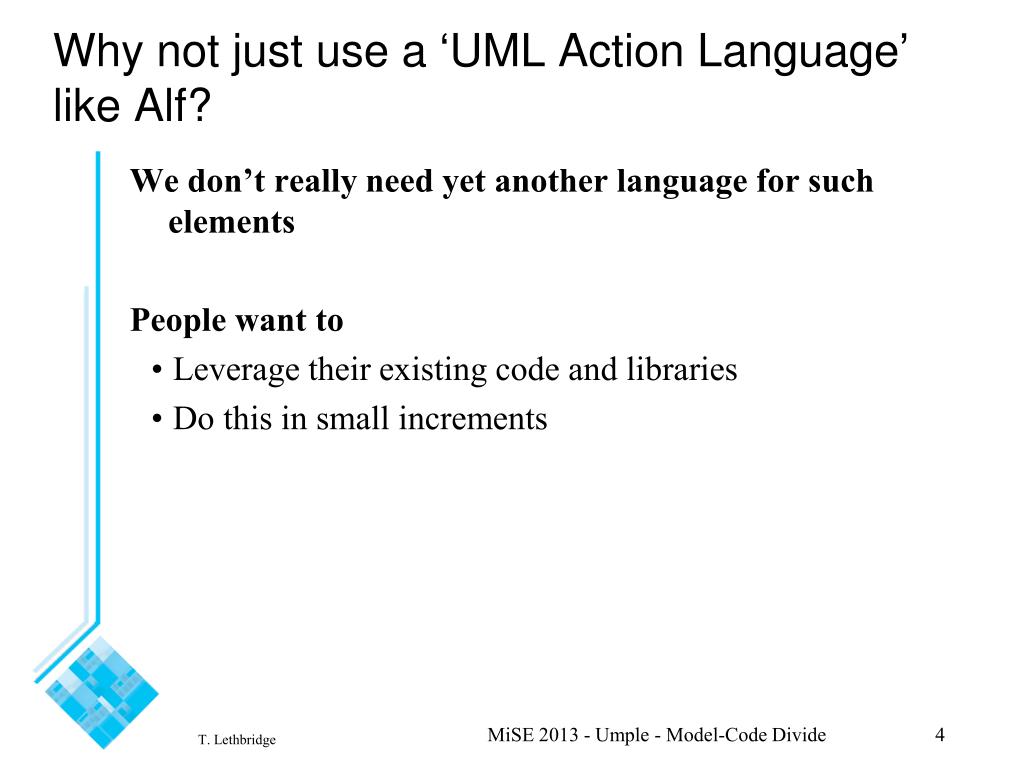 Why not just use a ‘UML Action Language’ like Alf?

We don’t really need yet another language for such elements

People want to

• Leverage their existing code and libraries
• Do this in small increments

T. Lethbridge

MiSE 2013 - Umple - Model-Code Divide

4